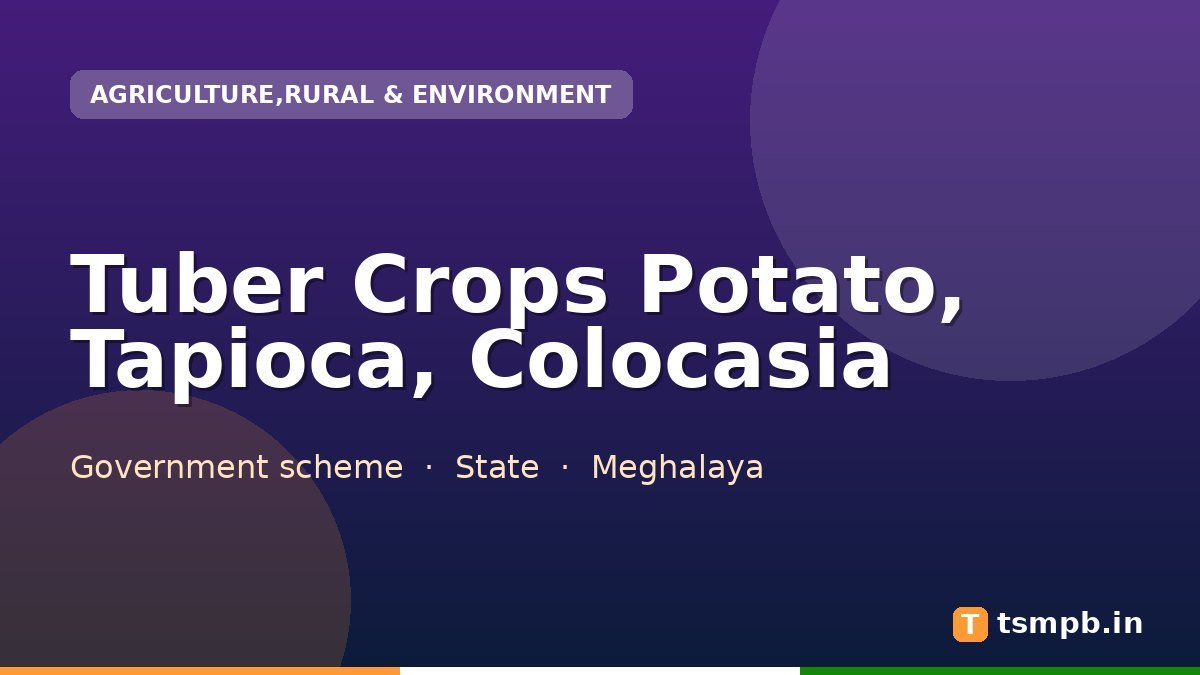 AGRICULTURE,RURAL & ENVIRONMENT

Tuber Crops Potato, Tapioca, Colocasia

Government scheme · State · Meghalaya

T tsmpb.in